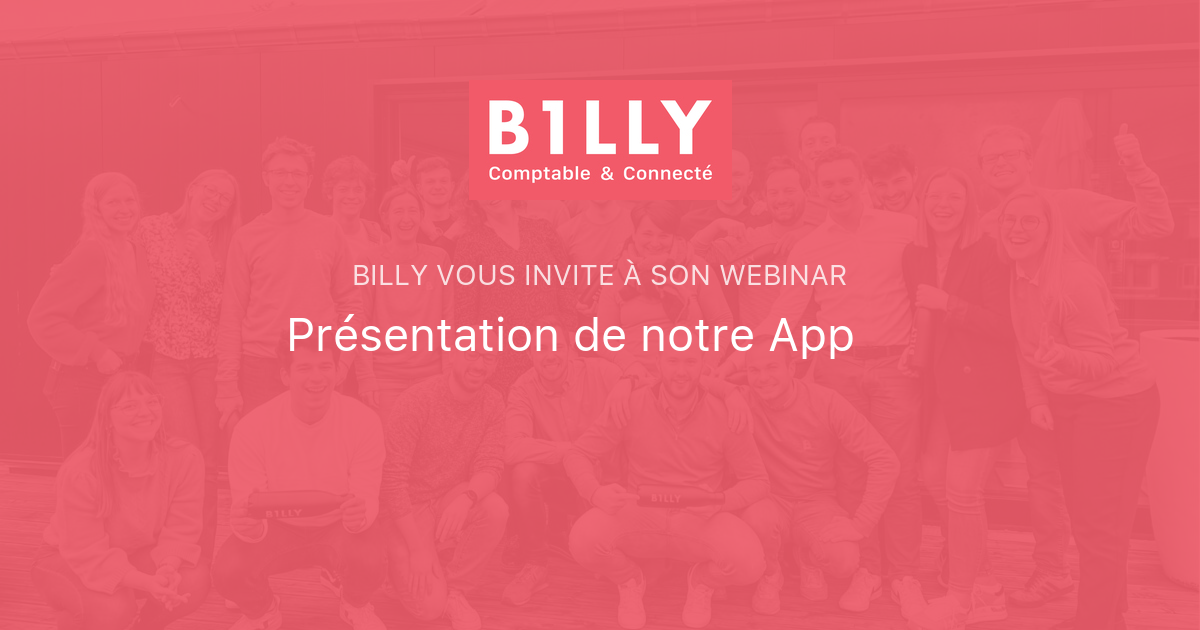 B1LLY
Comptable & Connecté

BILLY VOUS INVITE À SON WEBINAR

Présentation de notre App

B1LLY

B1LLY